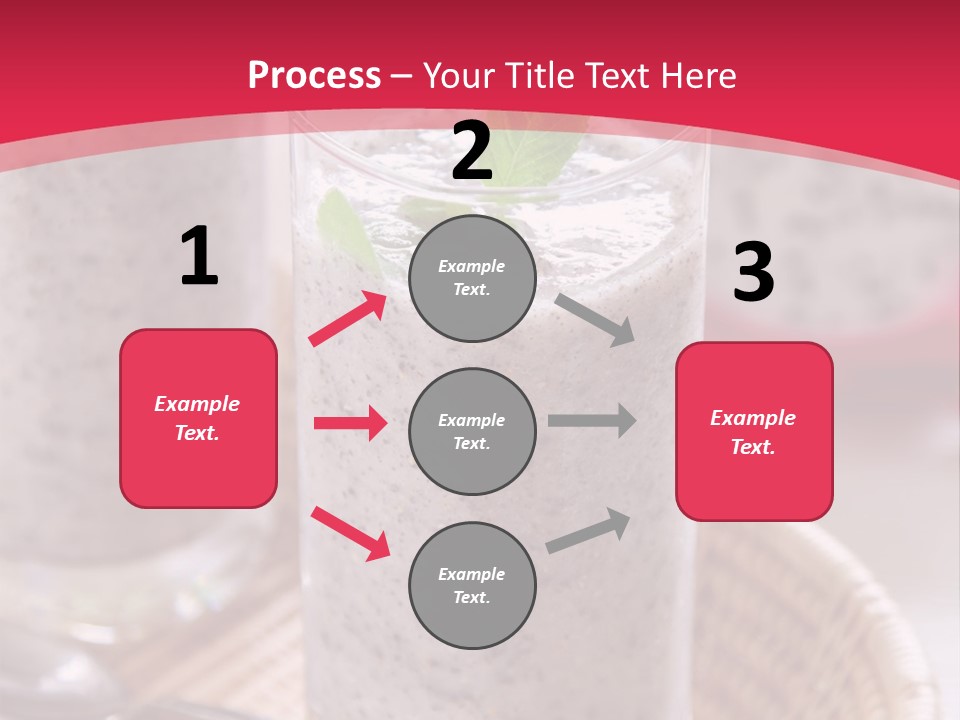 Process – Your Title Text Here

1

Example Text.

2

Example Text.

Example Text.

Example Text.

3

Example Text.